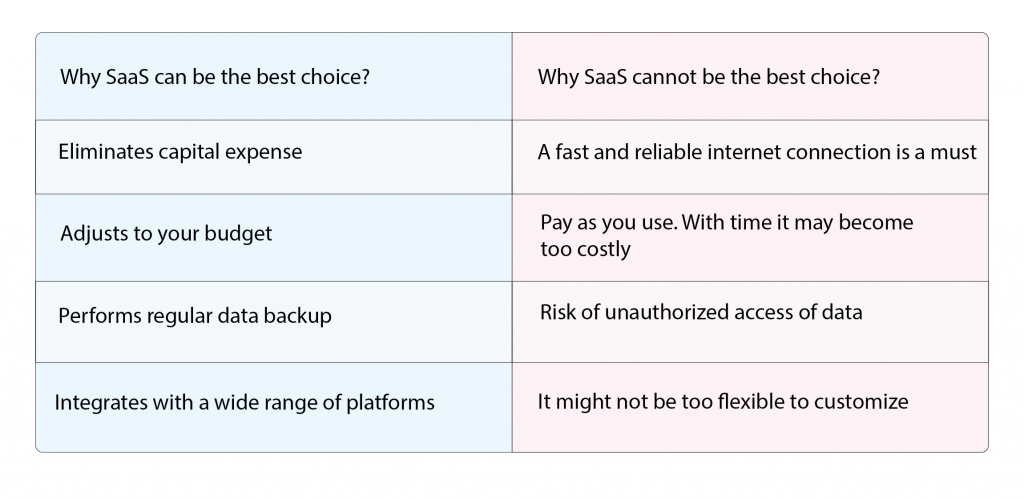 | Why SaaS can be the best choice? | Why SaaS cannot be the best choice? |
|---|---|
| Eliminates capital expense | A fast and reliable internet connection is a must |
| Adjusts to your budget | Pay as you use. With time it may become too costly |
| Performs regular data backup | Risk of unauthorized access of data |
| Integrates with a wide range of platforms | It might not be too flexible to customize |